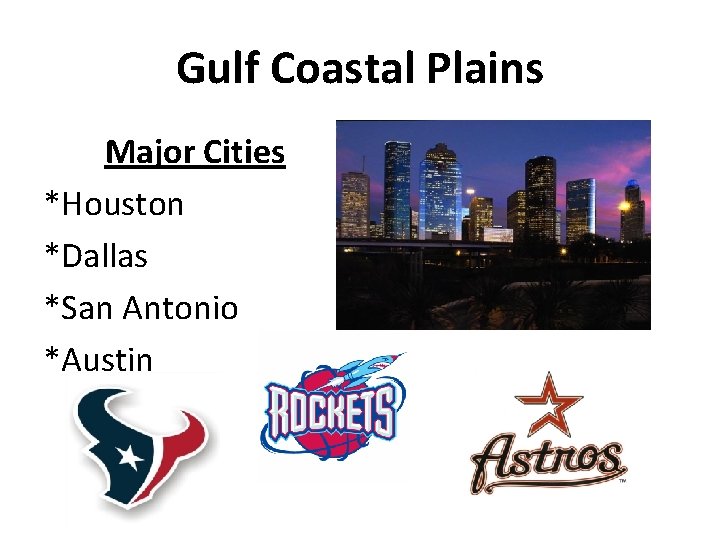 Gulf Coastal Plains

Major Cities

*Houston

*Dallas

*San Antonio

*Austin

ROCKETS

Astros